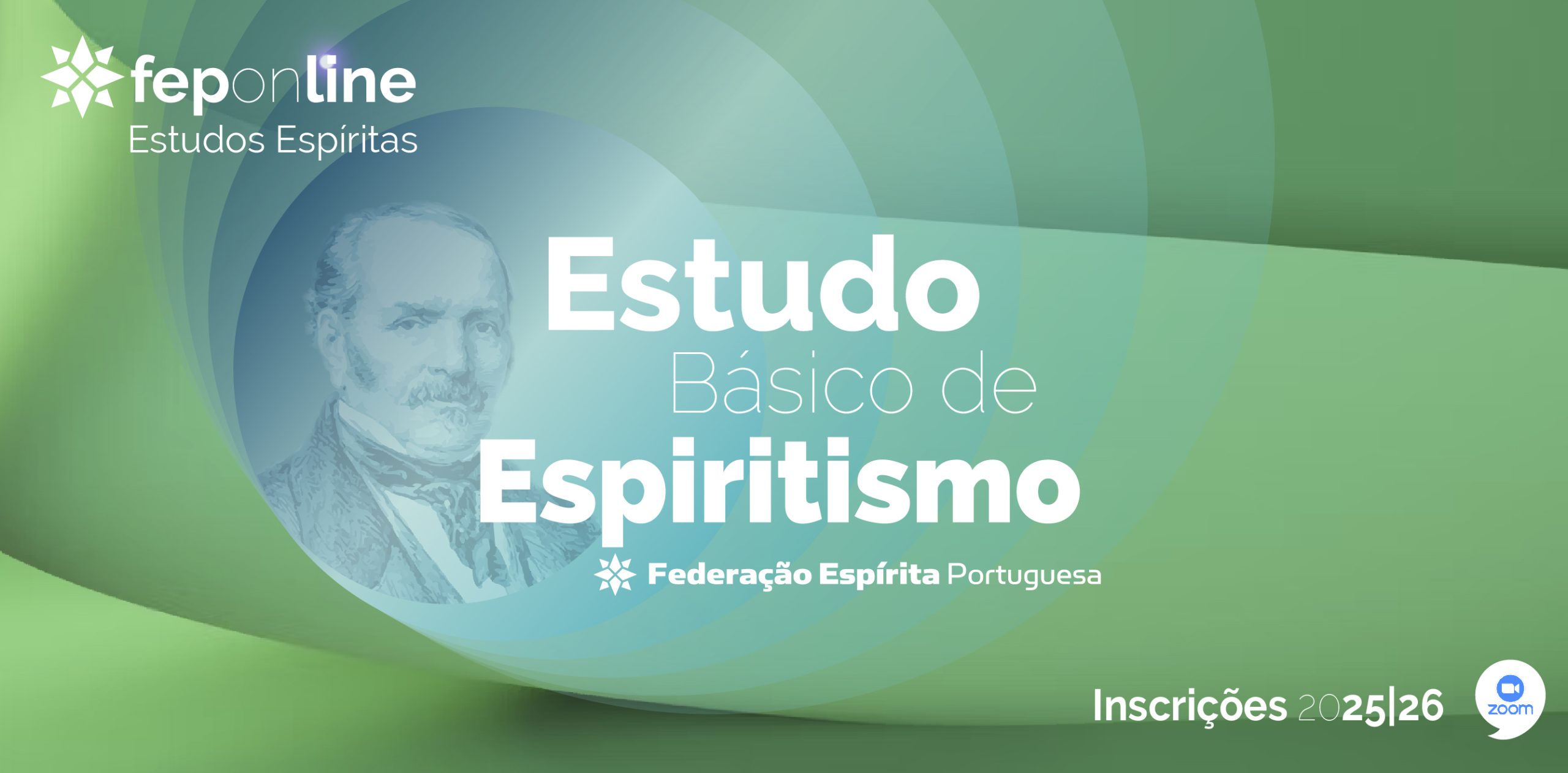 feponline
Estudos Espíritas

Estudo
Básico de
Espiritismo

Federação Espírita Portuguesa

Inscrições 2025|26

zoom